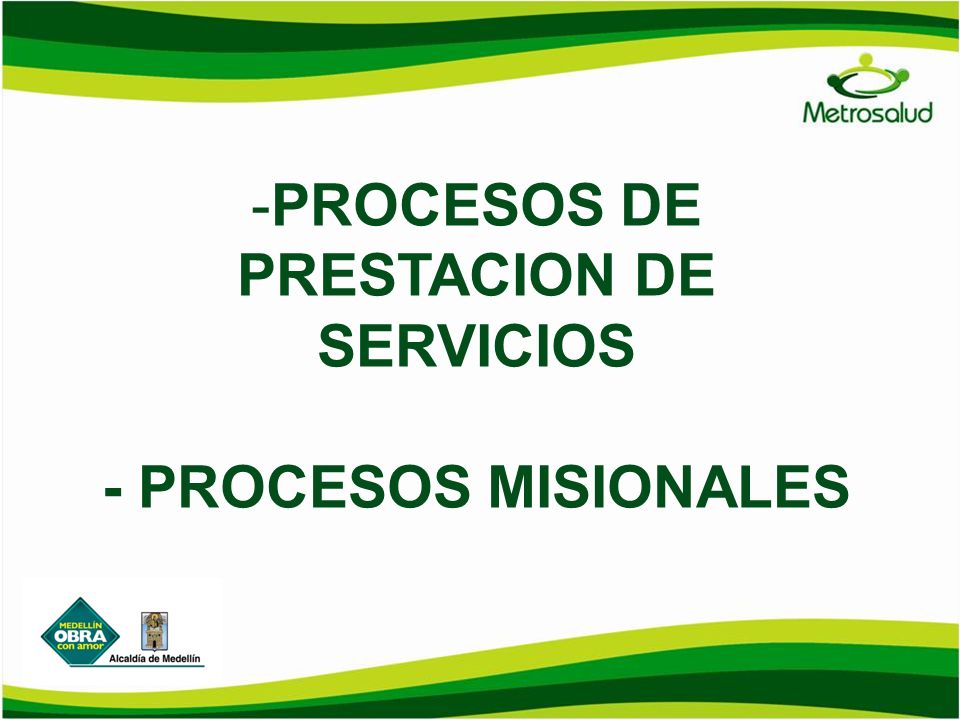 Metrosalud

-PROCESOS DE PRESTACION DE SERVICIOS

- PROCESOS MISIONALES

MEDELLÍN OBRA con amor

Alcaldía de Medellín